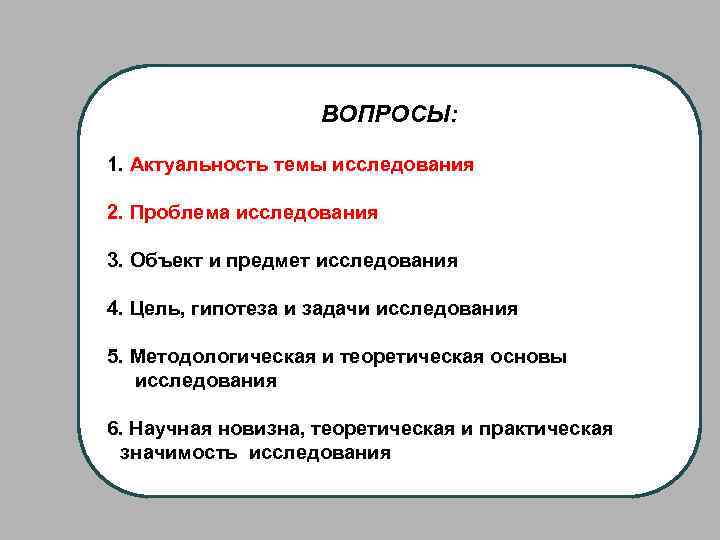 ВОПРОСЫ:

1. Актуальность темы исследования

2. Проблема исследования

3. Объект и предмет исследования

4. Цель, гипотеза и задачи исследования

5. Методологическая и теоретическая основы исследования

6. Научная новизна, теоретическая и практическая значимость исследования